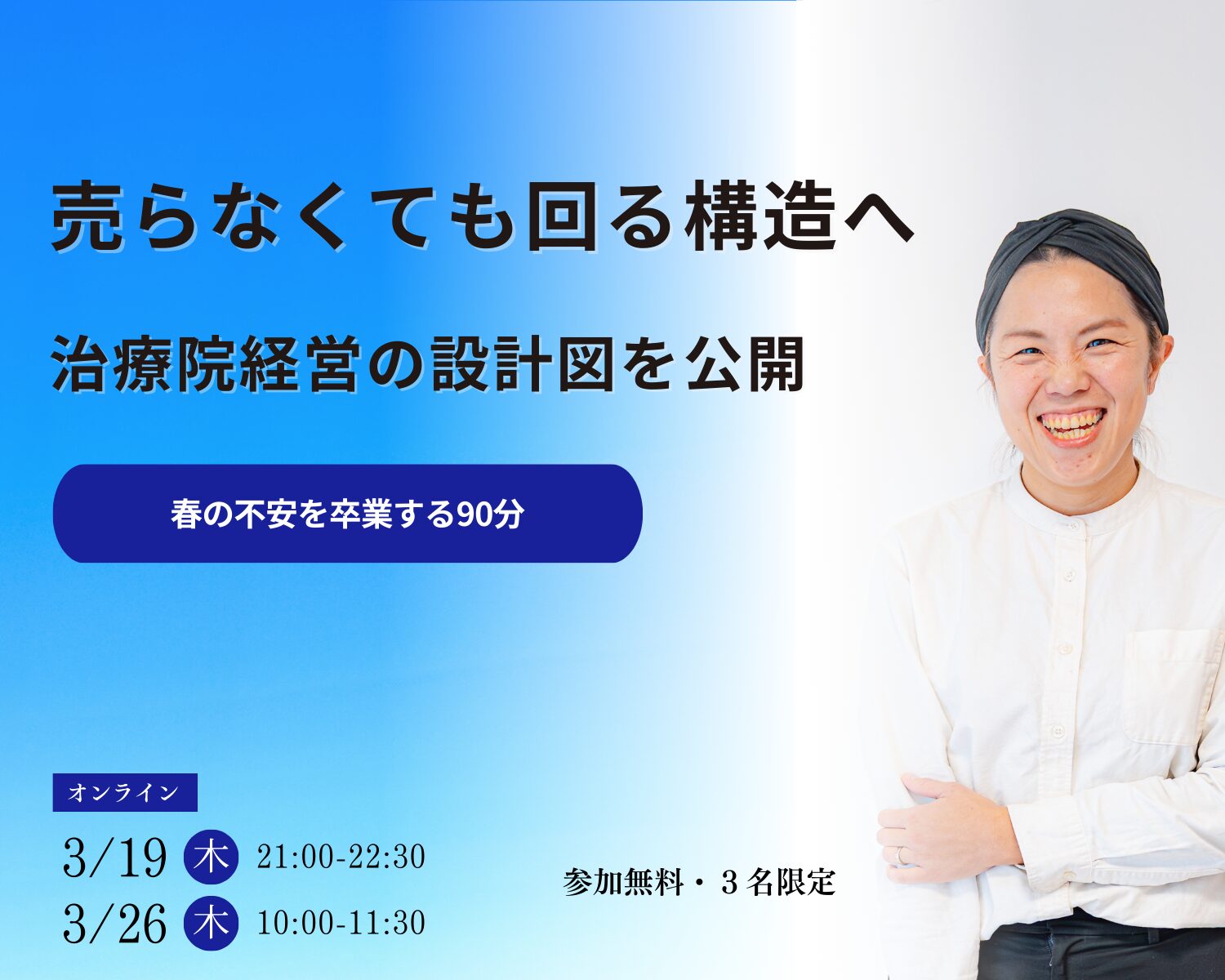 売らなくても回る構造へ

治療院経営の設計図を公開

春の不安を卒業する90分

オンライン

3/19 木 21:00-22:30

3/26 木 10:00-11:30

参加無料・３名限定